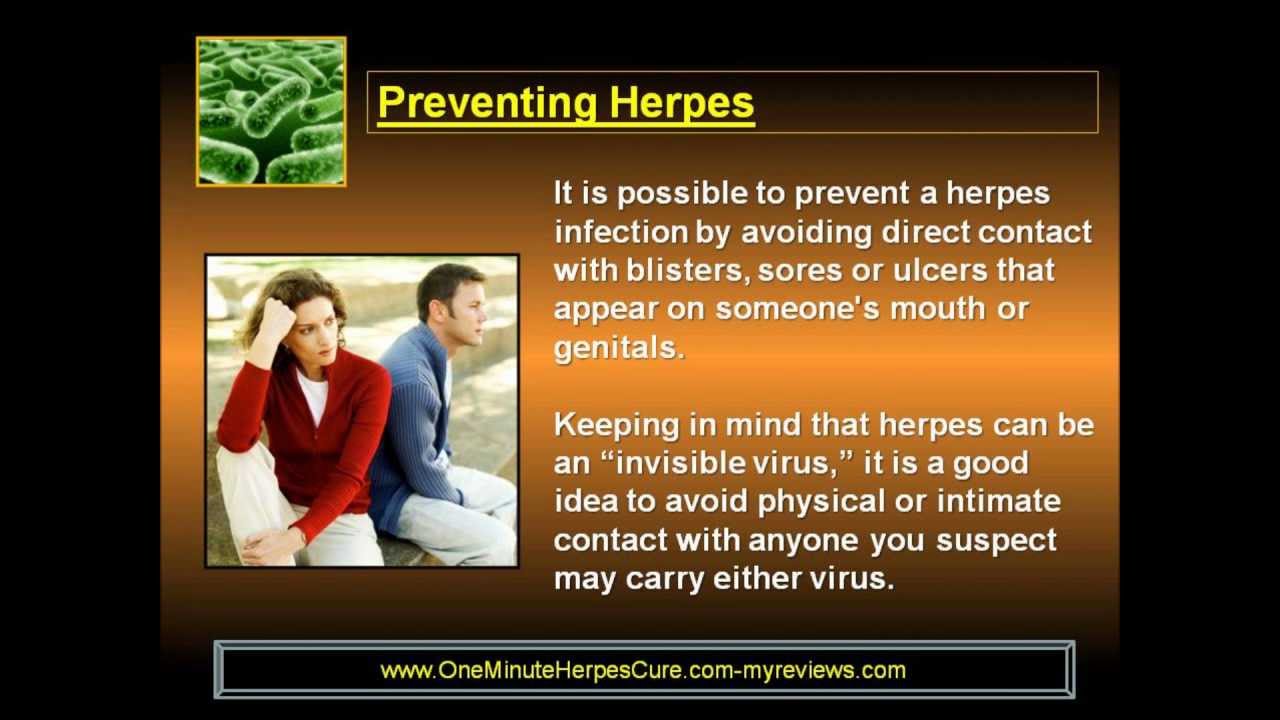 Preventing Herpes

It is possible to prevent a herpes infection by avoiding direct contact with blisters, sores or ulcers that appear on someone's mouth or genitals.

Keeping in mind that herpes can be an “invisible virus,” it is a good idea to avoid physical or intimate contact with anyone you suspect may carry either virus.

www.OneMinuteHerpesCure.com-myreviews.com